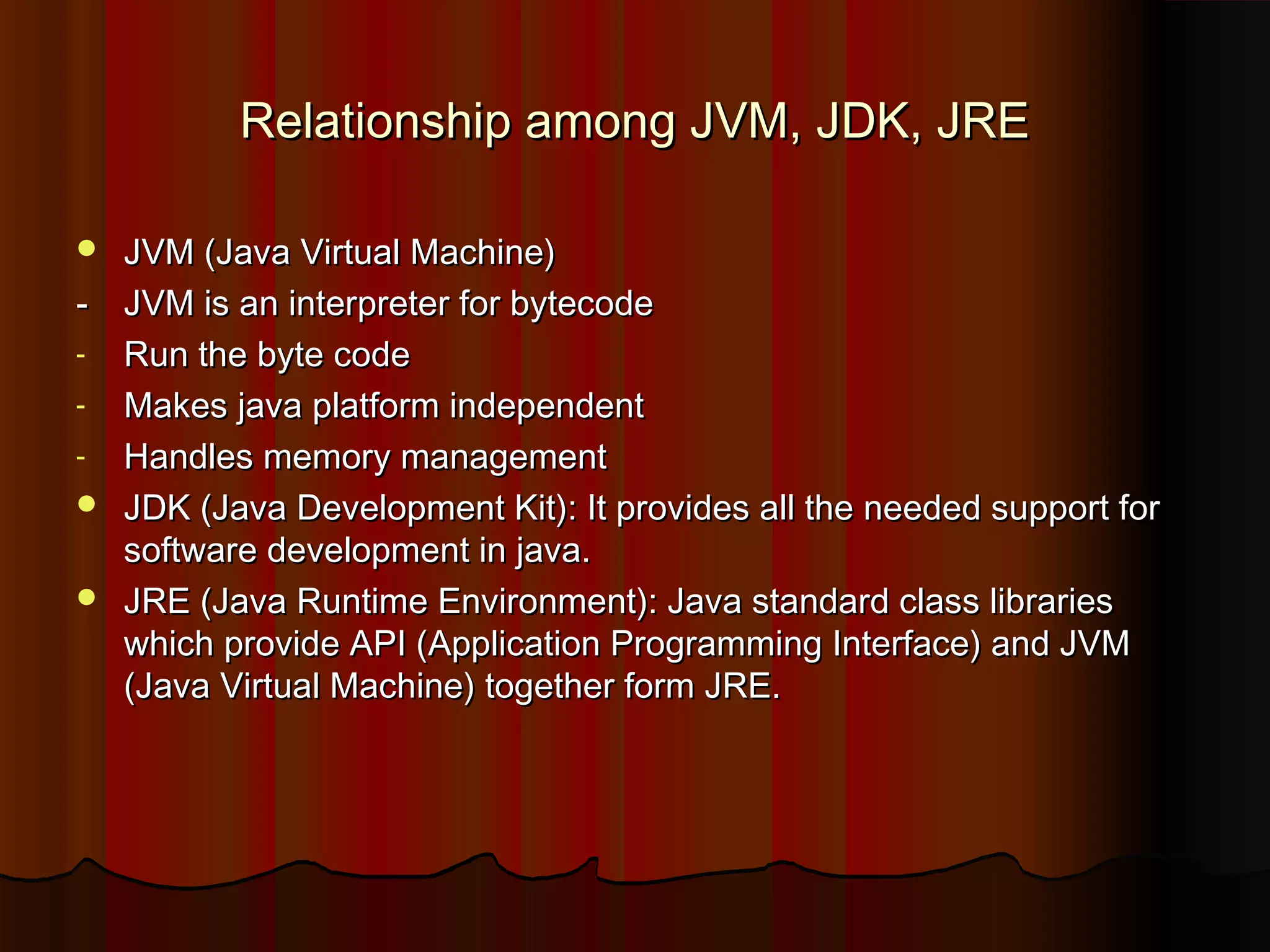 Relationship among JVM, JDK, JRE

- JVM (Java Virtual Machine)
- JVM is an interpreter for bytecode
- Run the byte code
- Makes java platform independent
- Handles memory management
- JDK (Java Development Kit): It provides all the needed support for software development in java.
- JRE (Java Runtime Environment): Java standard class libraries which provide API (Application Programming Interface) and JVM (Java Virtual Machine) together form JRE.